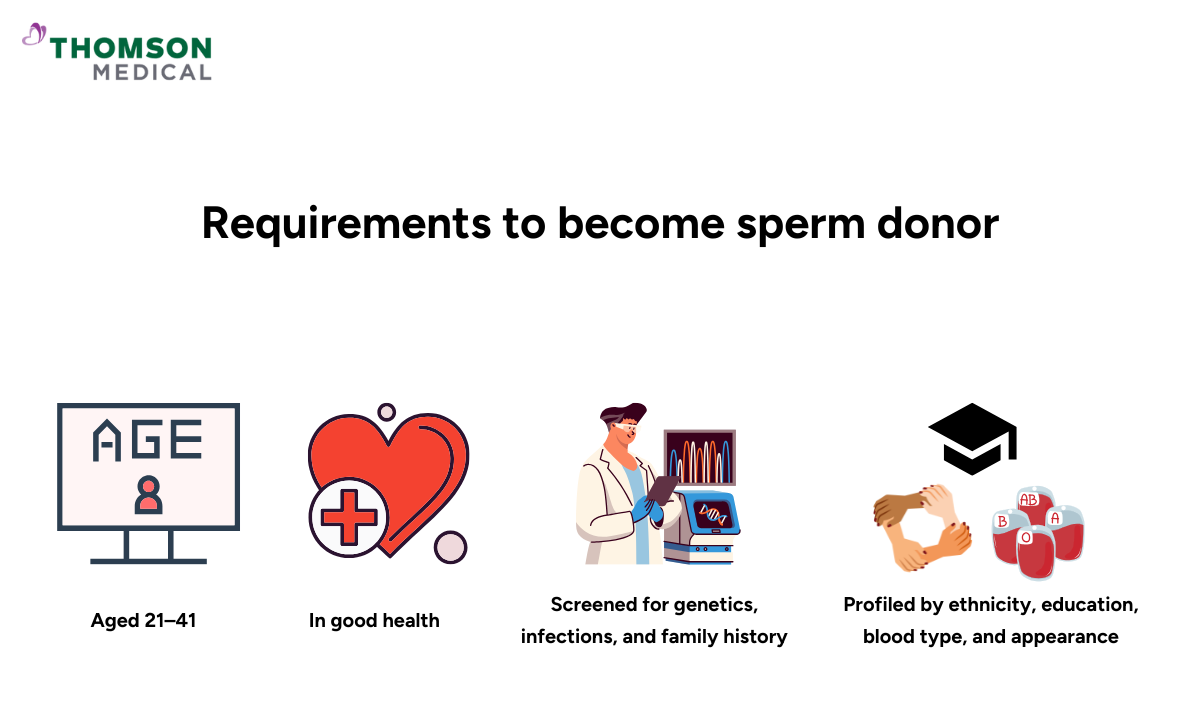 THOMSON MEDICAL

Requirements to become sperm donor

AGE

Aged 21–41

In good health

Screened for genetics, infections, and family history

AB

B

A

O

Profiled by ethnicity, education, blood type, and appearance